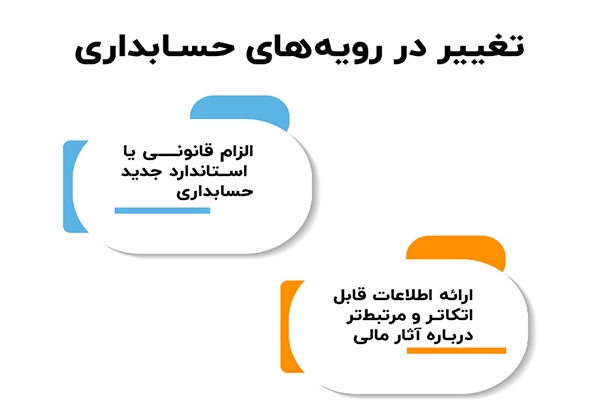 تغییر در رویه‌های حسابداری

الزام قانونی یا استاندارد جدید حسابداری

ارائه اطلاعات قابل اتکاتر و مرتبطتر درباره آثار مالی